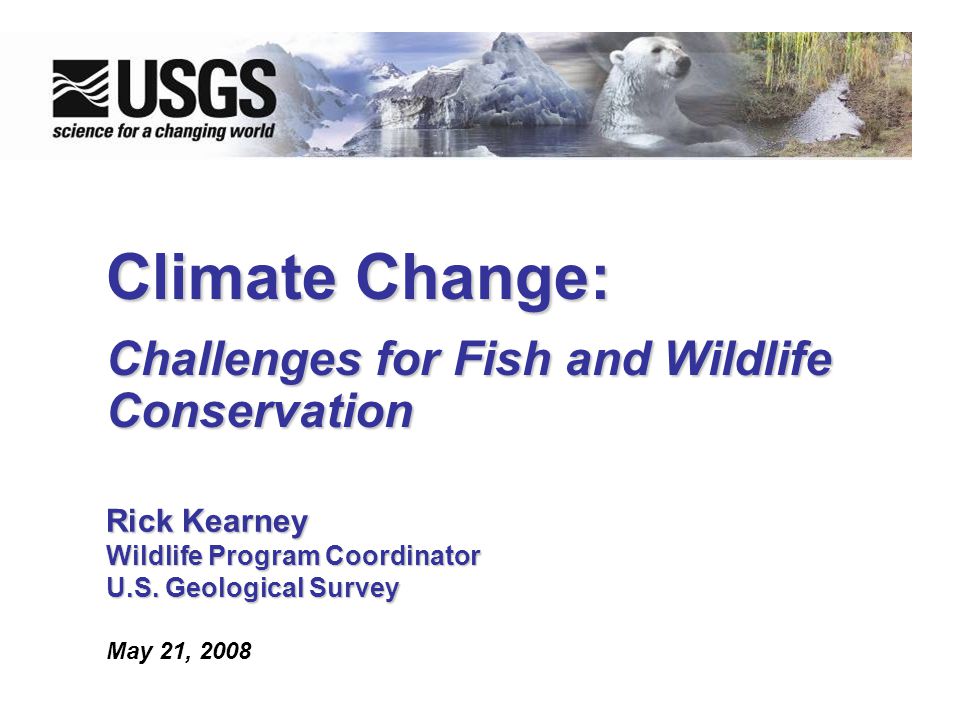 USGS
science for a changing world

Climate Change:

Challenges for Fish and Wildlife Conservation

Rick Kearney
Wildlife Program Coordinator
U.S. Geological Survey

May 21, 2008